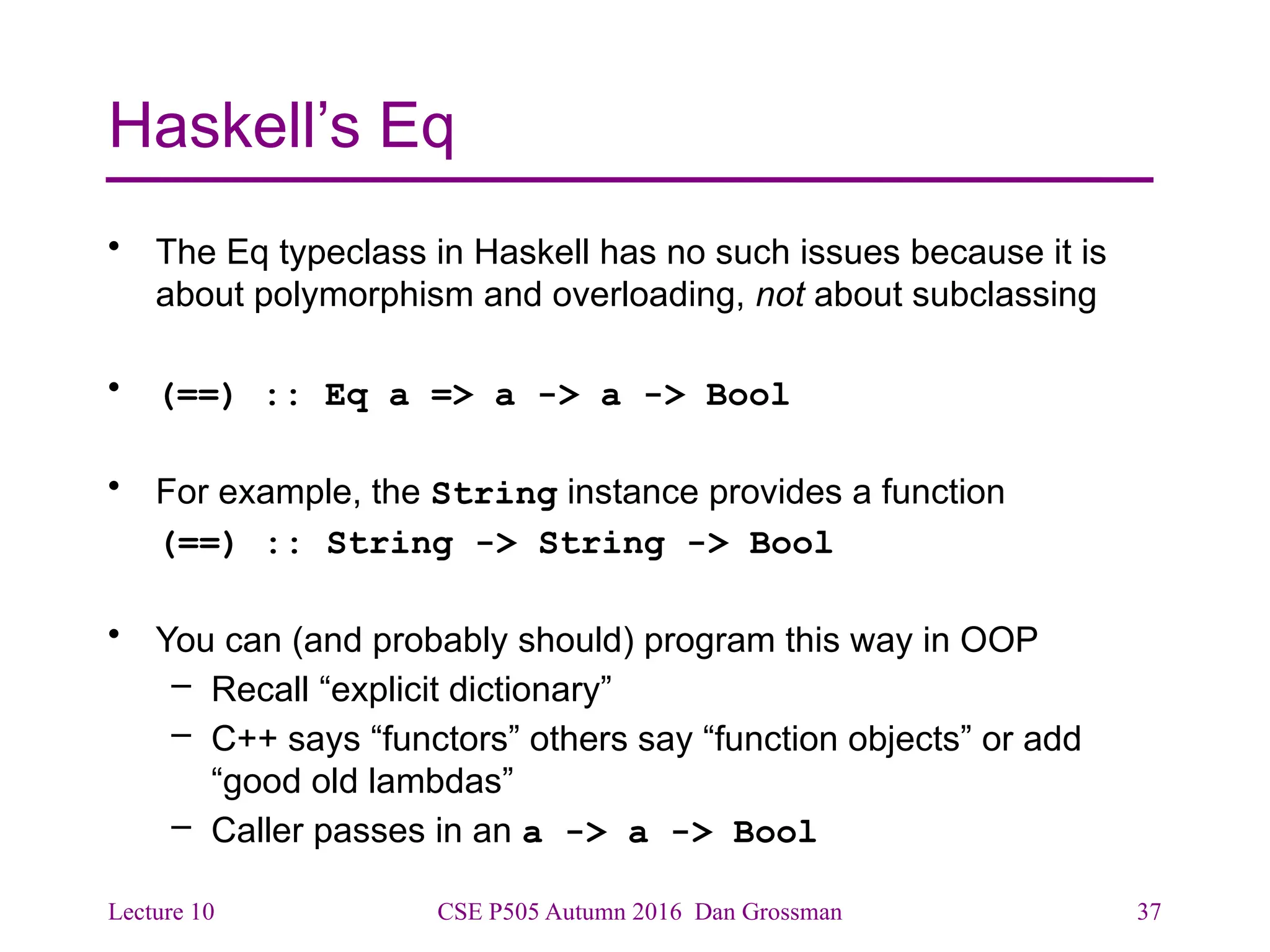 Haskell’s Eq

• The Eq typeclass in Haskell has no such issues because it is about polymorphism and overloading, not about subclassing

• (==) :: Eq a => a -> a -> Bool

• For example, the String instance provides a function
(==) :: String -> String -> Bool

• You can (and probably should) program this way in OOP
– Recall “explicit dictionary”
– C++ says “functors” others say “function objects” or add “good old lambdas”
– Caller passes in an a -> a -> Bool

Lecture 10 CSE P505 Autumn 2016 Dan Grossman 37